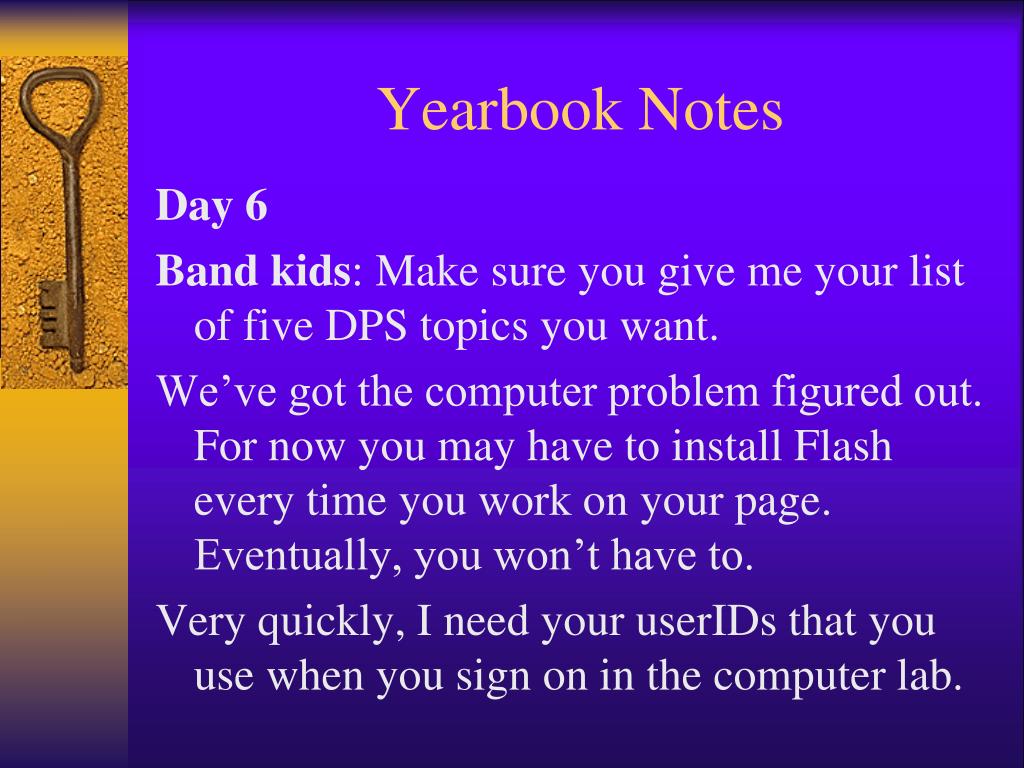 Yearbook Notes

Day 6

Band kids: Make sure you give me your list of five DPS topics you want.

We’ve got the computer problem figured out. For now you may have to install Flash every time you work on your page. Eventually, you won’t have to.

Very quickly, I need your userIDs that you use when you sign on in the computer lab.